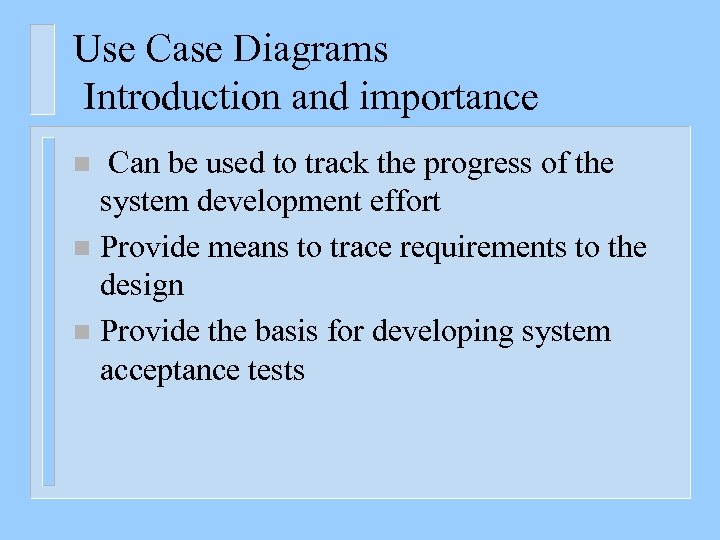 Use Case Diagrams
Introduction and importance

- Can be used to track the progress of the system development effort
- Provide means to trace requirements to the design
- Provide the basis for developing system acceptance tests